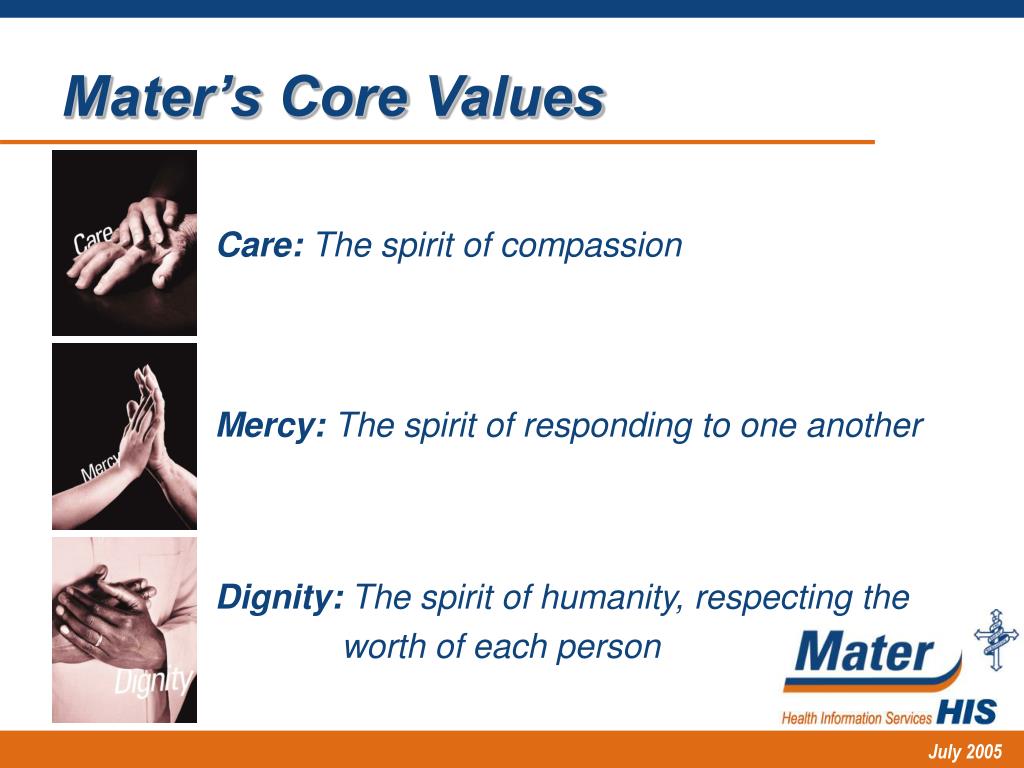 Mater's Core Values

Care

Care: The spirit of compassion

Mercy

Mercy: The spirit of responding to one another

Dignity

Dignity: The spirit of humanity, respecting the worth of each person

Mater

Health Information Services HIS

July 2005